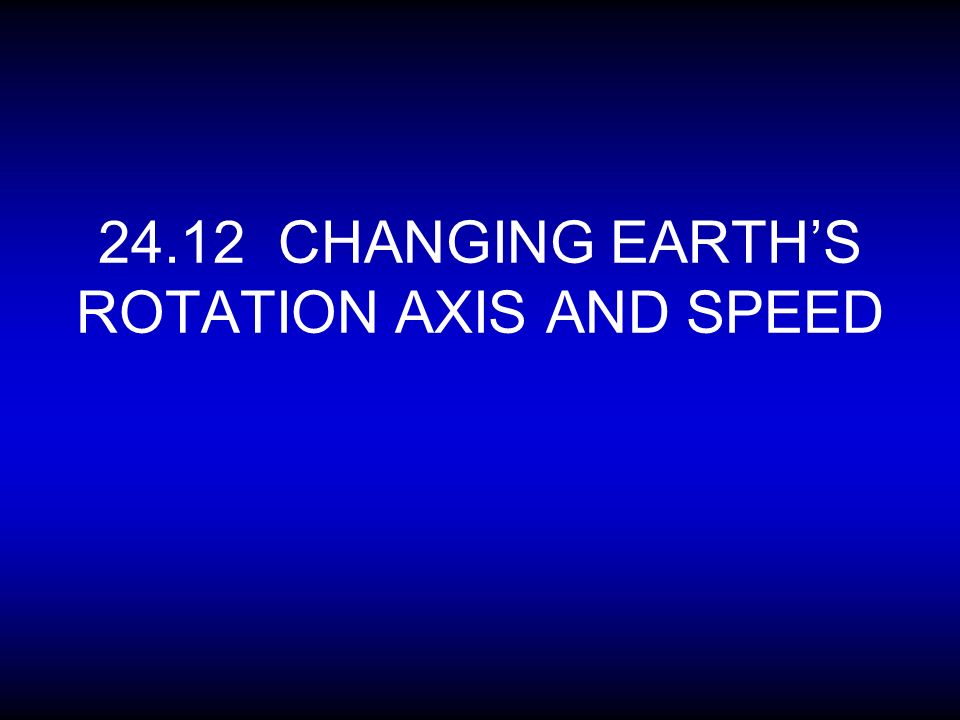 24.12 CHANGING EARTH’S ROTATION AXIS AND SPEED